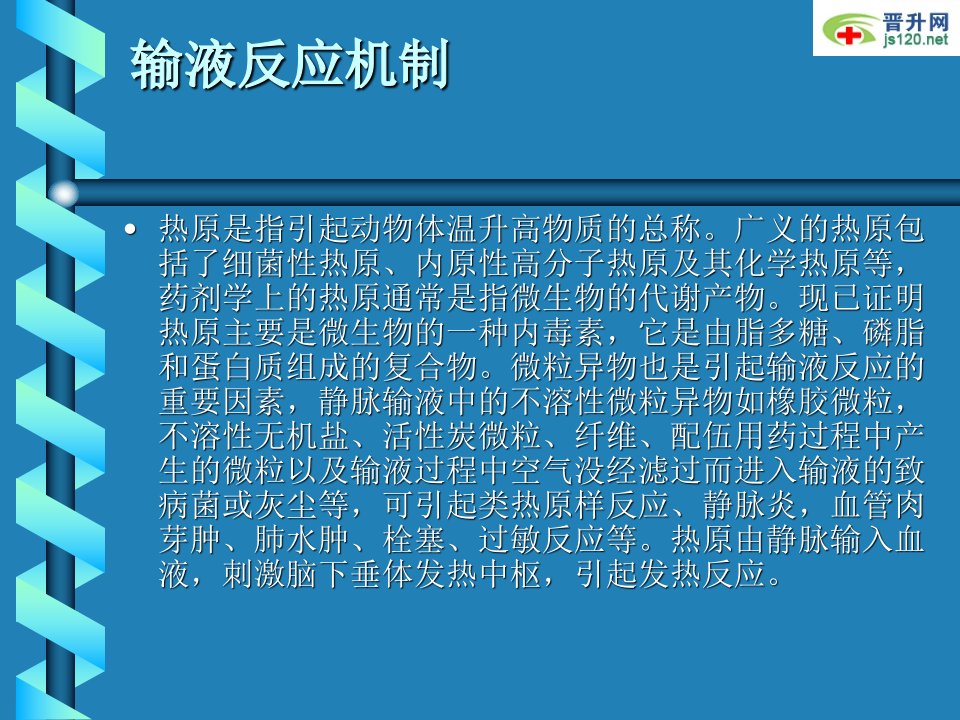 晋升网
js120.net

输液反应机制

• 热原是指引起动物体温升高物质的总称。广义的热原包括了细菌性热原、内原性高分子热原及其化学热原等，药剂学上的热原通常是指微生物的代谢产物。现已证明热原主要是微生物的一种内毒素，它是由脂多糖、磷脂和蛋白质组成的复合物。微粒异物也是引起输液反应的重要因素，静脉输液中的不溶性微粒异物如橡胶微粒，不溶性无机盐、活性炭微粒、纤维、配伍用药过程中产生的微粒以及输液过程中空气没经滤过而进入输液的致病菌或灰尘等，可引起类热原样反应、静脉炎，血管肉芽肿、肺水肿、栓塞、过敏反应等。热原由静脉输入血液，刺激脑下垂体发热中枢，引起发热反应。